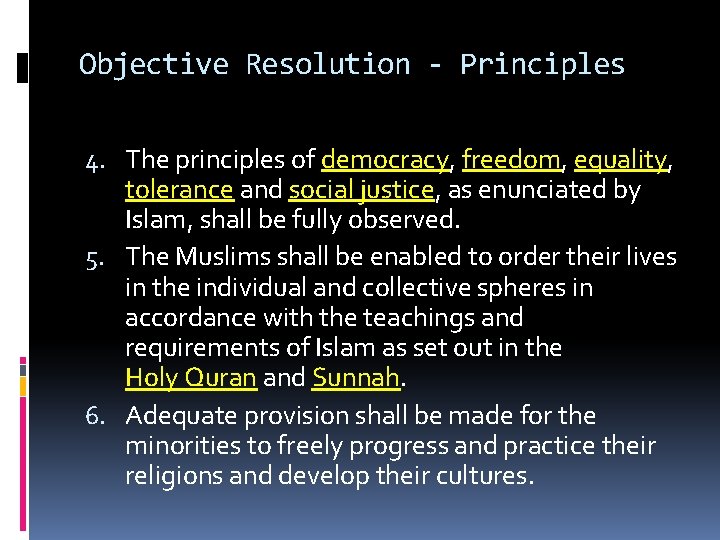 Objective Resolution - Principles

4. The principles of democracy, freedom, equality, tolerance and social justice, as enunciated by Islam, shall be fully observed.

5. The Muslims shall be enabled to order their lives in the individual and collective spheres in accordance with the teachings and requirements of Islam as set out in the Holy Quran and Sunnah.

6. Adequate provision shall be made for the minorities to freely progress and practice their religions and develop their cultures.